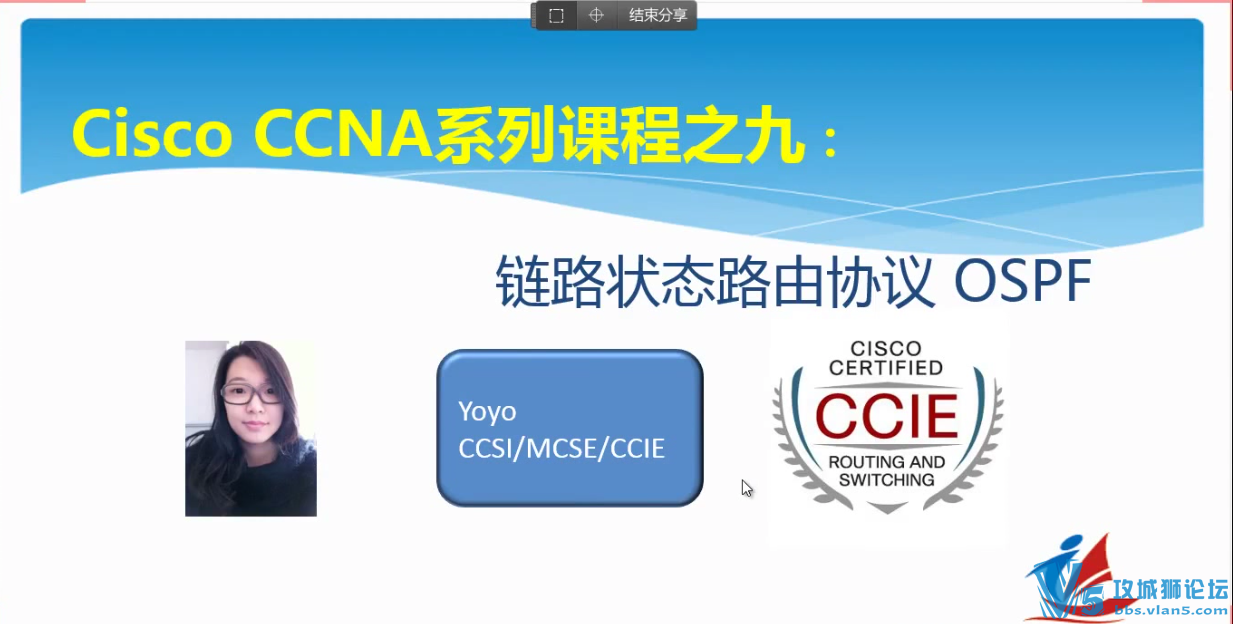 结束分享

Cisco CCNA系列课程之九：

链路状态路由协议 OSPF

Yoyo
CCSI/MCSE/CCIE

CISCO
CERTIFIED
CCIE
ROUTING AND
SWITCHING

攻城狮论坛
bbs.vlan5.com